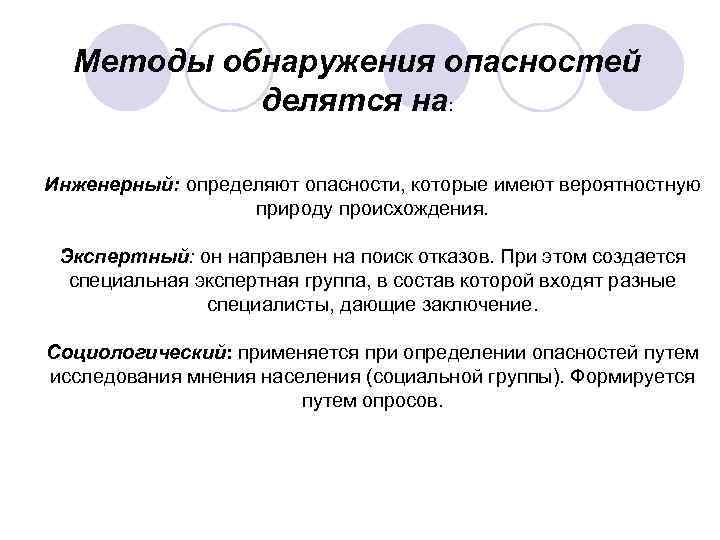 Методы обнаружения опасностей делятся на:

Инженерный: определяют опасности, которые имеют вероятностную природу происхождения.

Экспертный: он направлен на поиск отказов. При этом создается специальная экспертная группа, в состав которой входят разные специалисты, дающие заключение.

Социологический: применяется при определении опасностей путем исследования мнения населения (социальной группы). Формируется путем опросов.